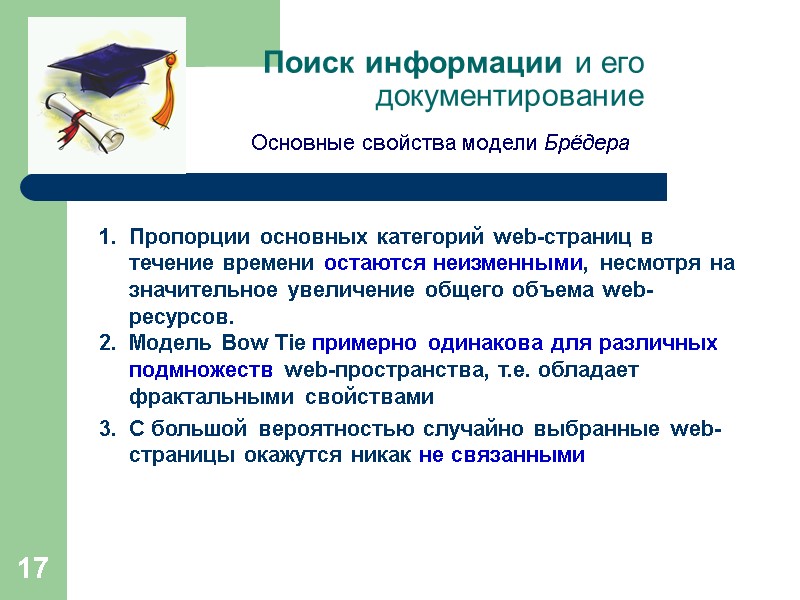 Поиск информации и его документирование

Основные свойства модели Брёдера

1. Пропорции основных категорий web-страниц в течение времени остаются неизменными, несмотря на значительное увеличение общего объема web-ресурсов.
2. Модель Bow Tie примерно одинакова для различных подмножеств web-пространства, т.е. обладает фрактальными свойствами
3. С большой вероятностью случайно выбранные web-страницы окажутся никак не связанными

17